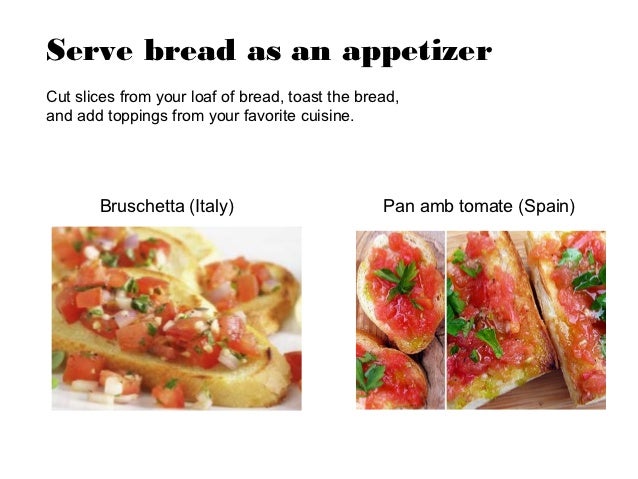 Serve bread as an appetizer

Cut slices from your loaf of bread, toast the bread, and add toppings from your favorite cuisine.

Bruschetta (Italy)

Pan amb tomate (Spain)